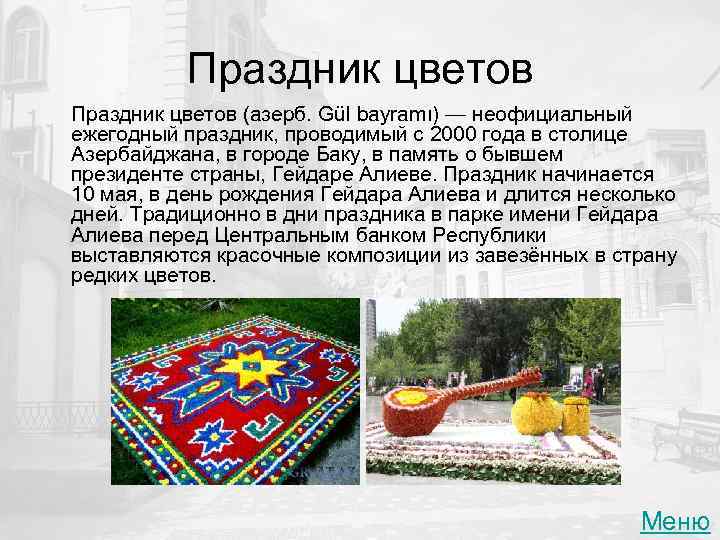 Праздник цветов

Праздник цветов (азерб. Gül bayramı) — неофициальный ежегодный праздник, проводимый с 2000 года в столице Азербайджана, в городе Баку, в память о бывшем президенте страны, Гейдаре Алиеве. Праздник начинается 10 мая, в день рождения Гейдара Алиева и длится несколько дней. Традиционно в дни праздника в парке имени Гейдара Алиева перед Центральным банком Республики выставляются красочные композиции из завезённых в страну редких цветов.

Меню